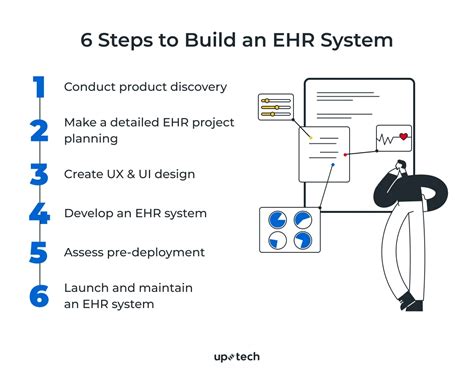 6 Steps to Build an EHR System

1 Conduct product discovery

2 Make a detailed EHR project planning

3 Create UX & UI design

4 Develop an EHR system

5 Assess pre-deployment

6 Launch and maintain an EHR system

uptech